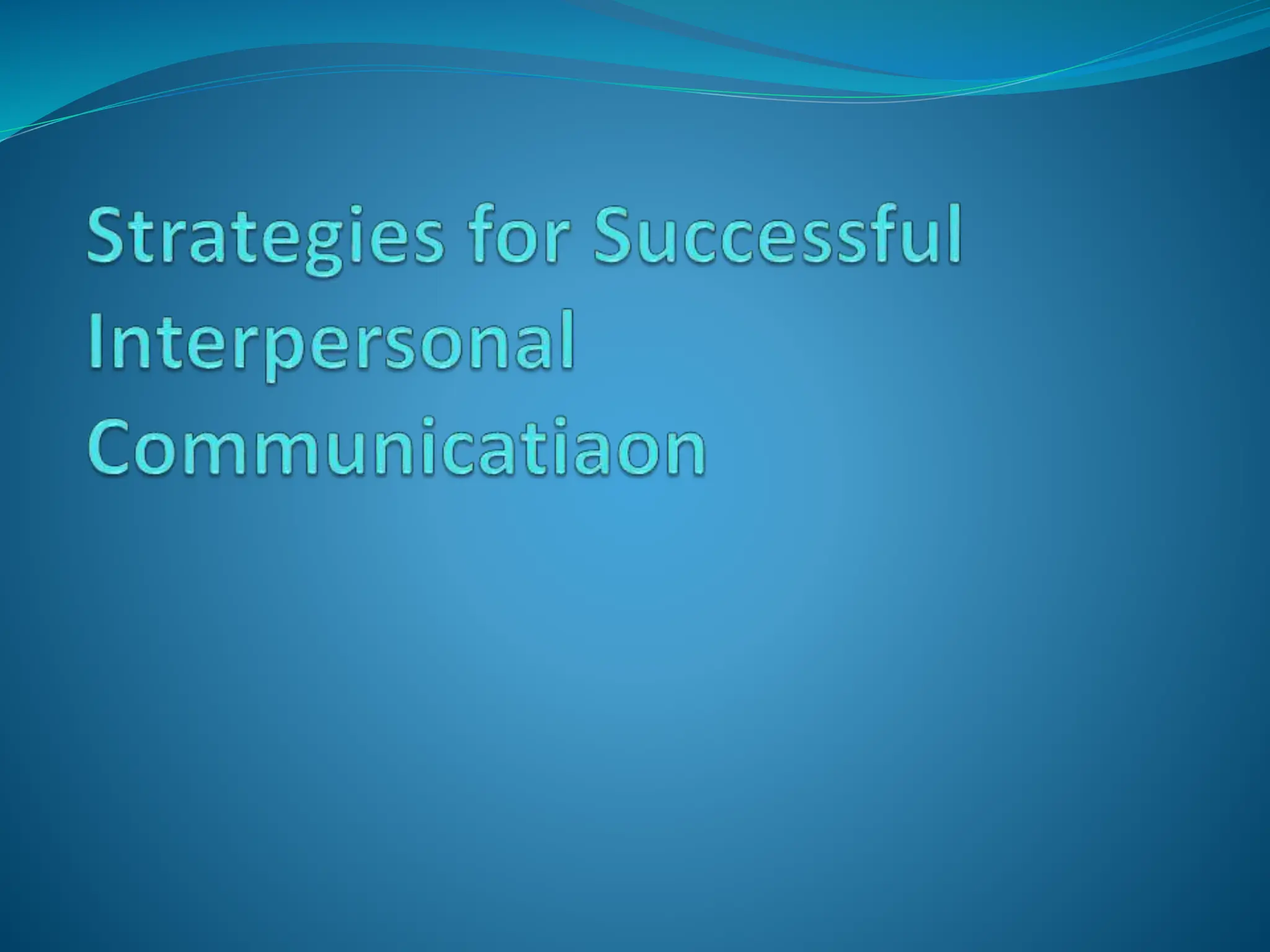 Strategies for Successful Interpersonal Communicatiaon